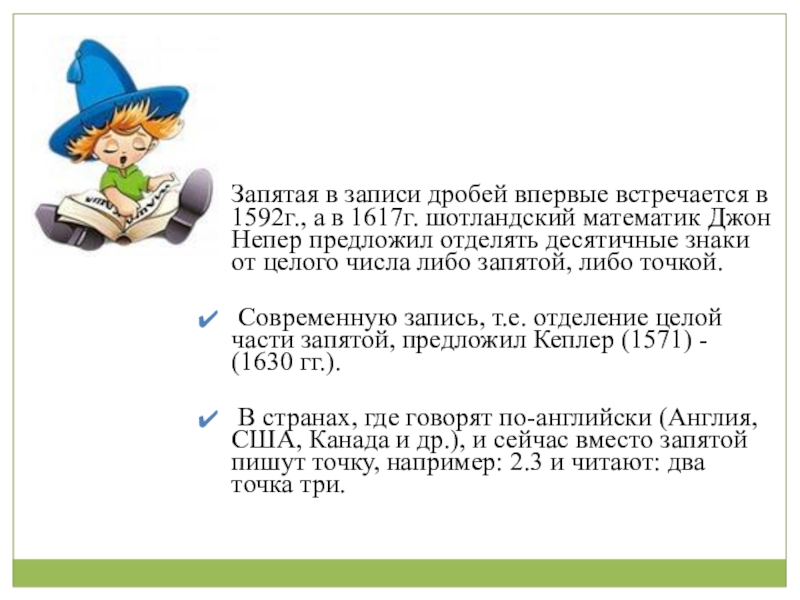 Запятая в записи дробей впервые встречается в 1592г., а в 1617г. шотландский математик Джон Непер предложил отделять десятичные знаки от целого числа либо запятой, либо точкой.

✔ Современную запись, т.е. отделение целой части запятой, предложил Кеплер (1571) - (1630 гг.).

✔ В странах, где говорят по-английски (Англия, США, Канада и др.), и сейчас вместо запятой пишут точку, например: 2.3 и читают: два точка три.